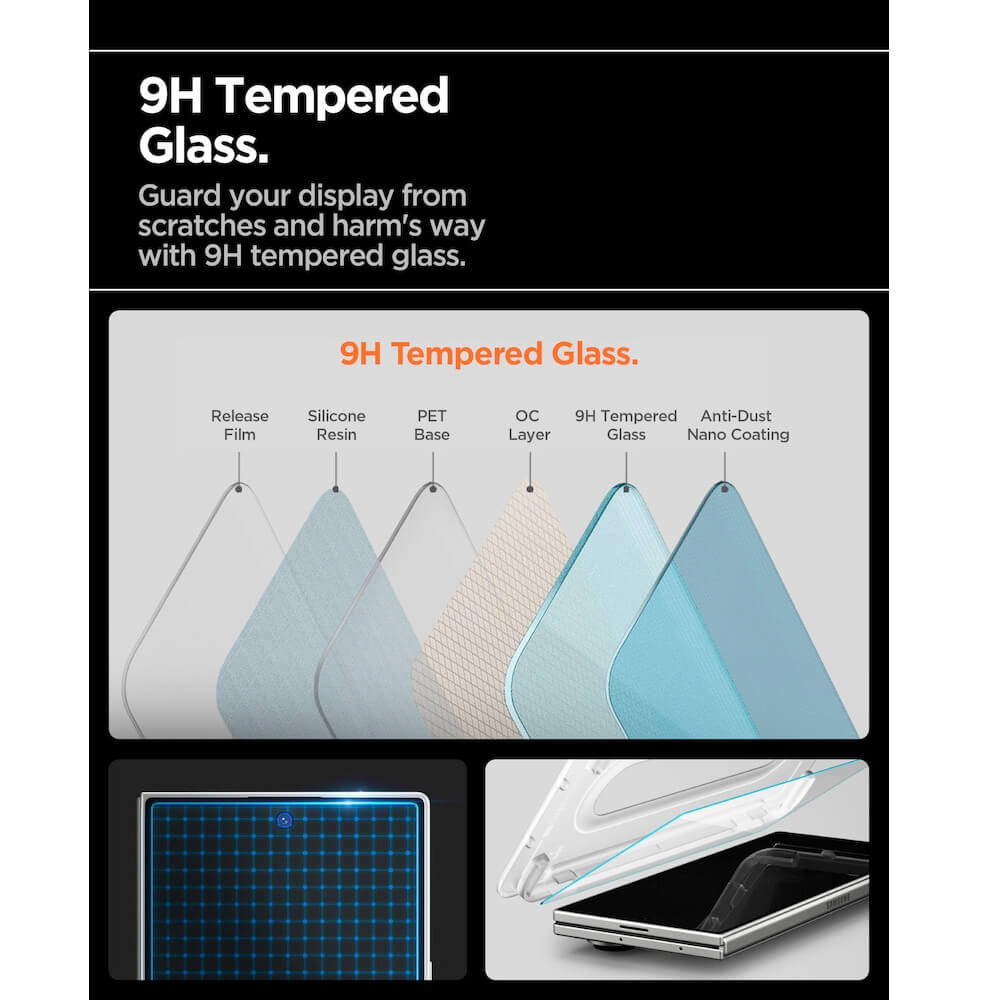 9H Tempered Glass.

Guard your display from scratches and harm's way with 9H tempered glass.

9H Tempered Glass.

Release Film

Silicone Resin

PET Base

OC Layer

9H Tempered Glass

Anti-Dust Nano Coating

SAMSUNG